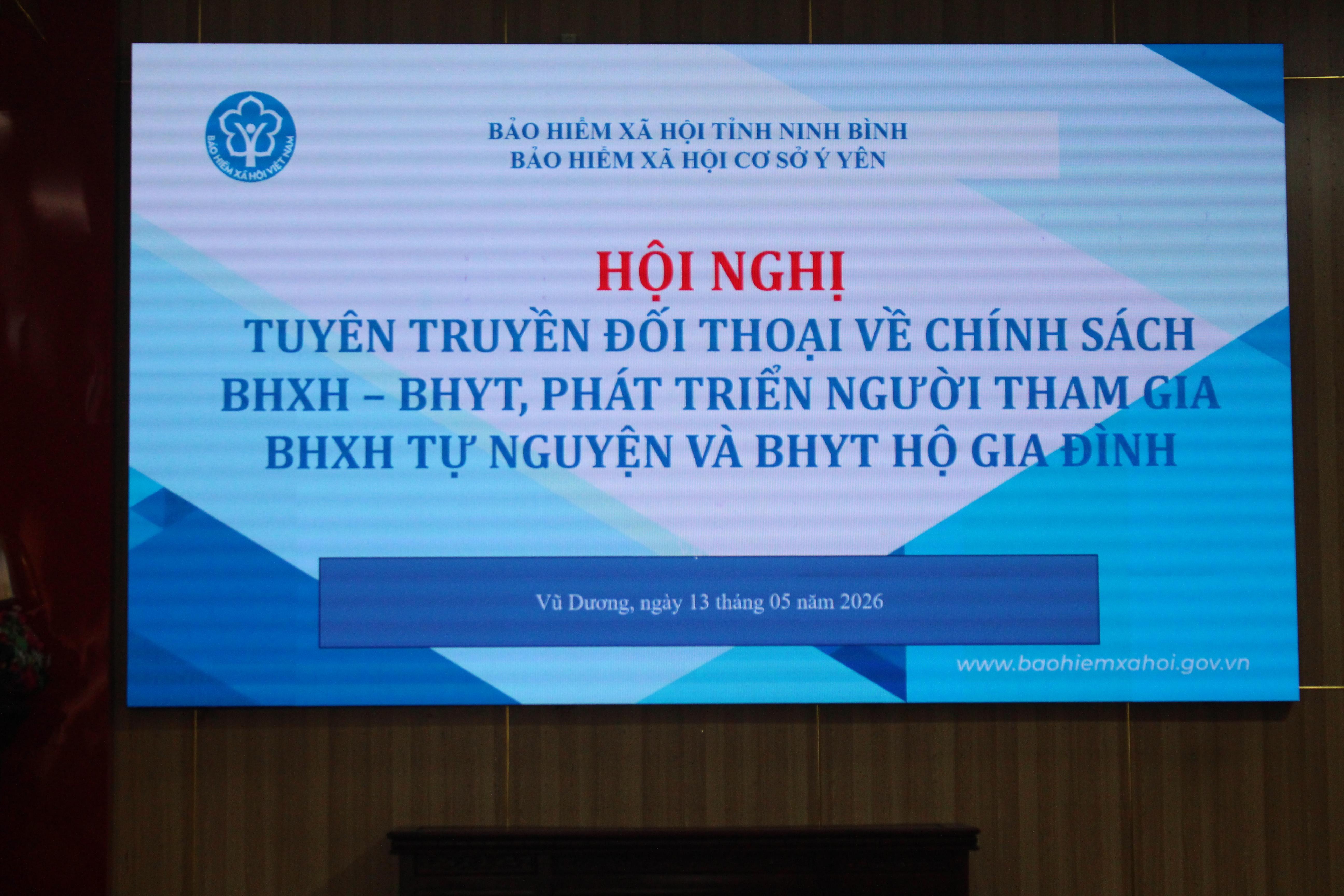 BẢO HIỂM XÃ HỘI VIỆT NAM

BẢO HIỂM XÃ HỘI TỈNH NINH BÌNH
BẢO HIỂM XÃ HỘI CƠ SỞ Ý YÊN

HỘI NGHỊ
TUYÊN TRUYỀN ĐỐI THOẠI VỀ CHÍNH SÁCH BHXH – BHYT, PHÁT TRIỂN NGƯỜI THAM GIA BHXH TỰ NGUYỆN VÀ BHYT HỘ GIA ĐÌNH

Vũ Dương, ngày 13 tháng 05 năm 2026

www.baohiemxahoi.gov.vn